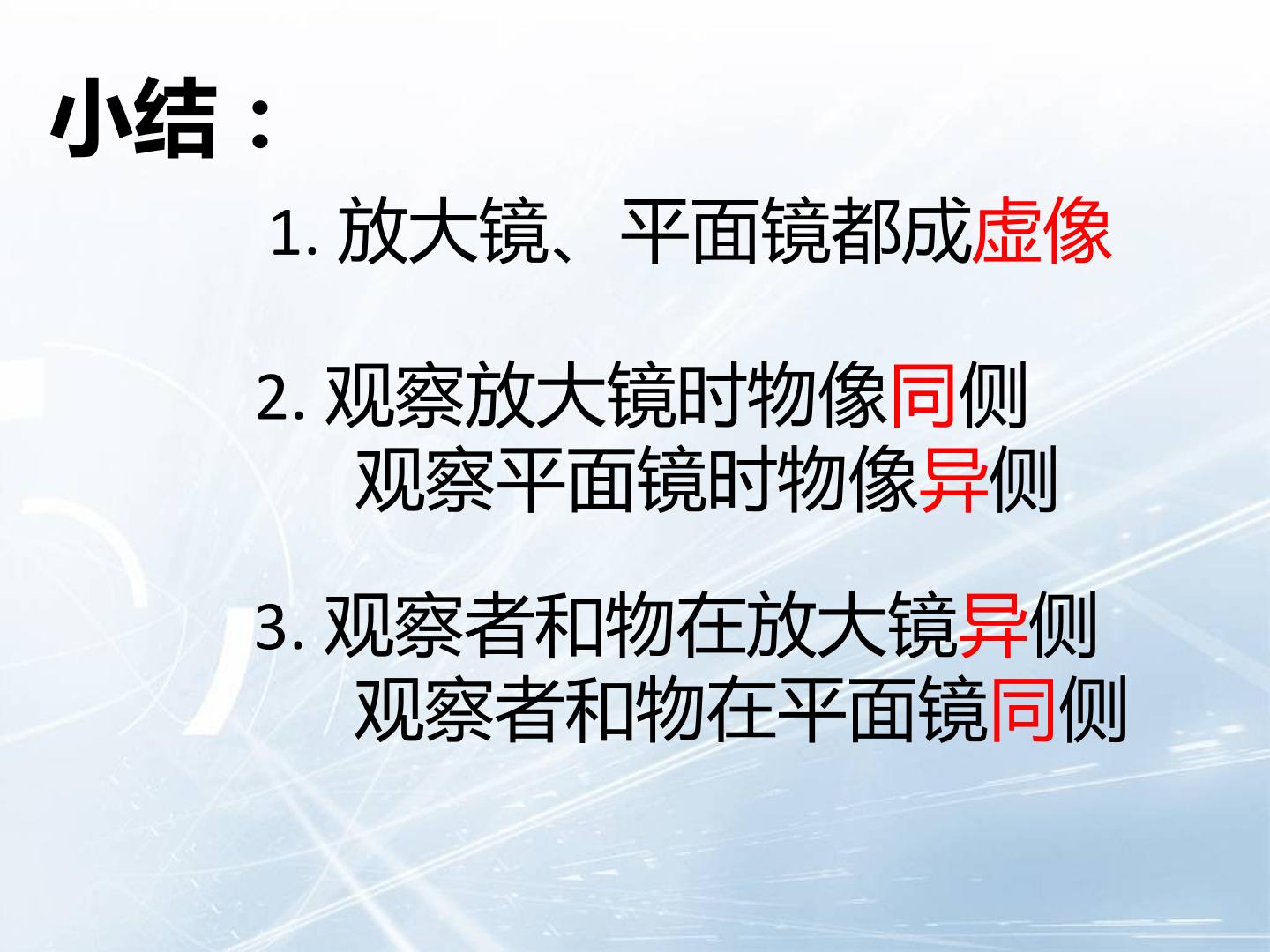 小结：

1. 放大镜、平面镜都成虚像

2. 观察放大镜时物像同侧
观察平面镜时物像异侧

3. 观察者和物在放大镜异侧
观察者和物在平面镜同侧